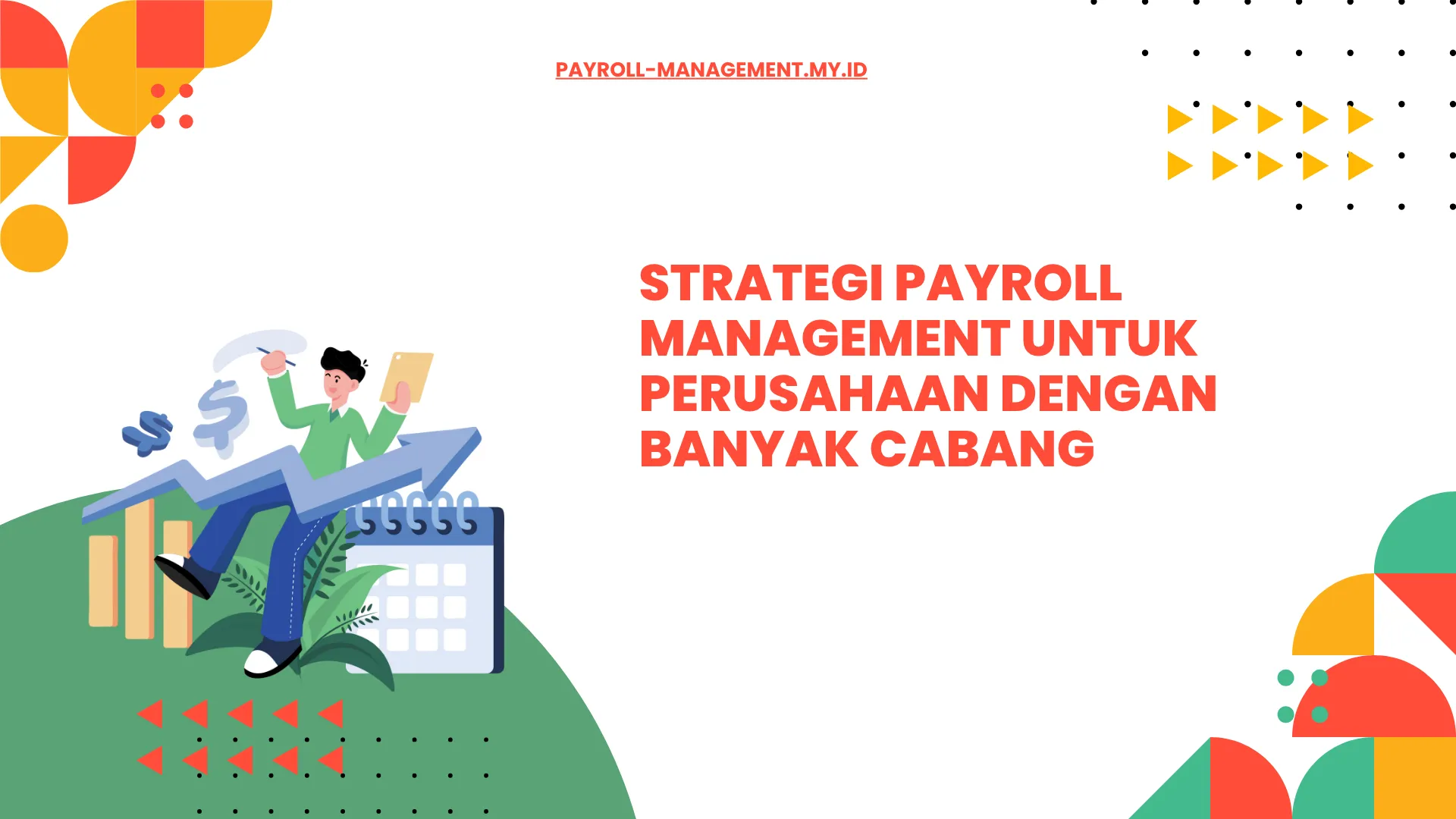 PAYROLL-MANAGEMENT.MY.ID

STRATEGI PAYROLL MANAGEMENT UNTUK PERUSAHAAN DENGAN BANYAK CABANG